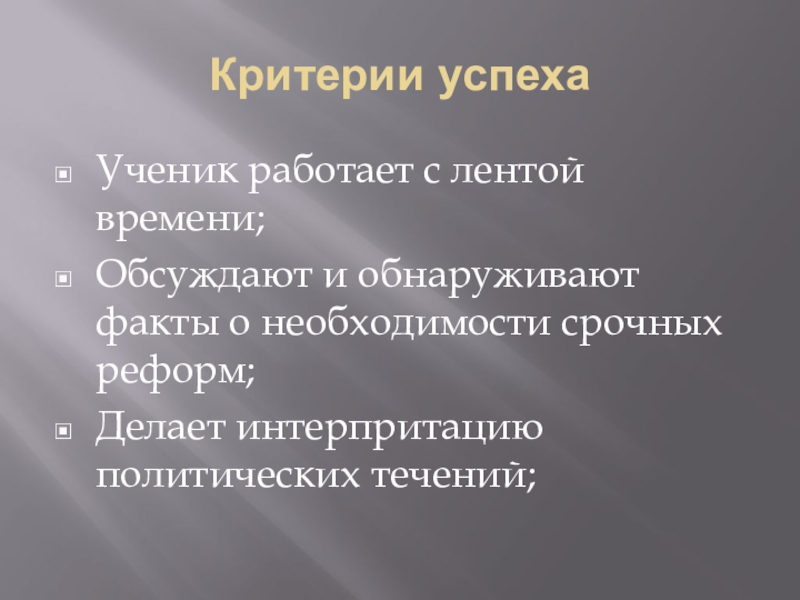 Критерии успеха

Ученик работает с лентой времени;

Обсуждают и обнаруживают факты о необходимости срочных реформ;

Делает интерпритацию политических течений;